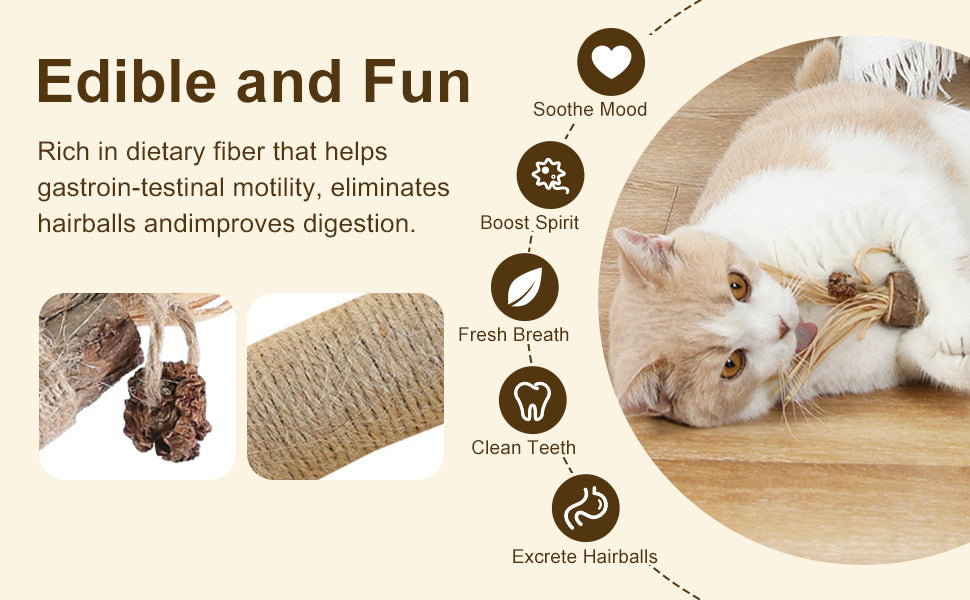 Edible and Fun

Rich in dietary fiber that helps gastroin-testinal motility, eliminates hairballs andimproves digestion.

Soothe Mood

Boost Spirit

Fresh Breath

Clean Teeth

Excrete Hairballs